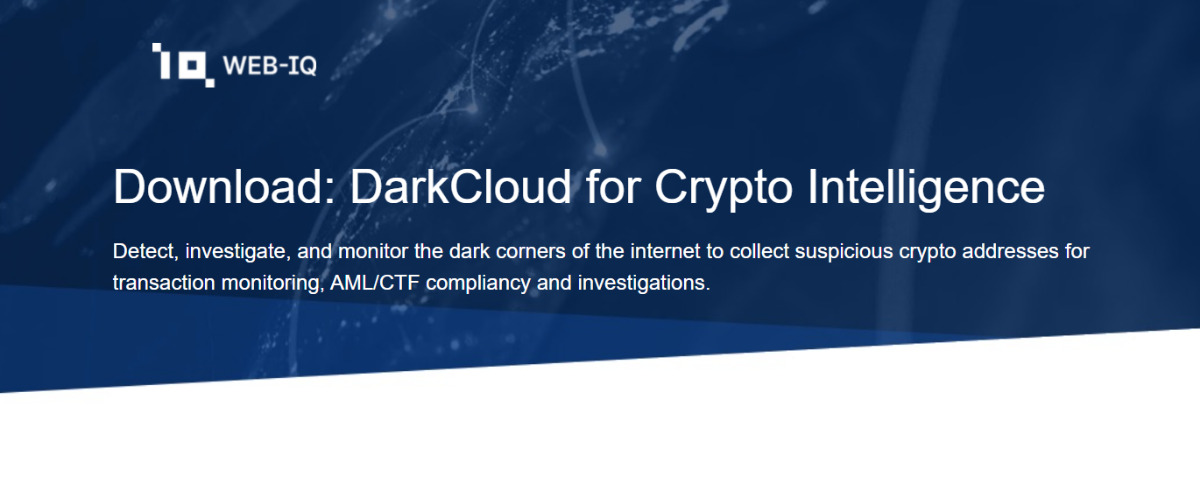 WEB-IQ

Download: DarkCloud for Crypto Intelligence

Detect, investigate, and monitor the dark corners of the internet to collect suspicious crypto addresses for transaction monitoring, AML/CTF compliancy and investigations.